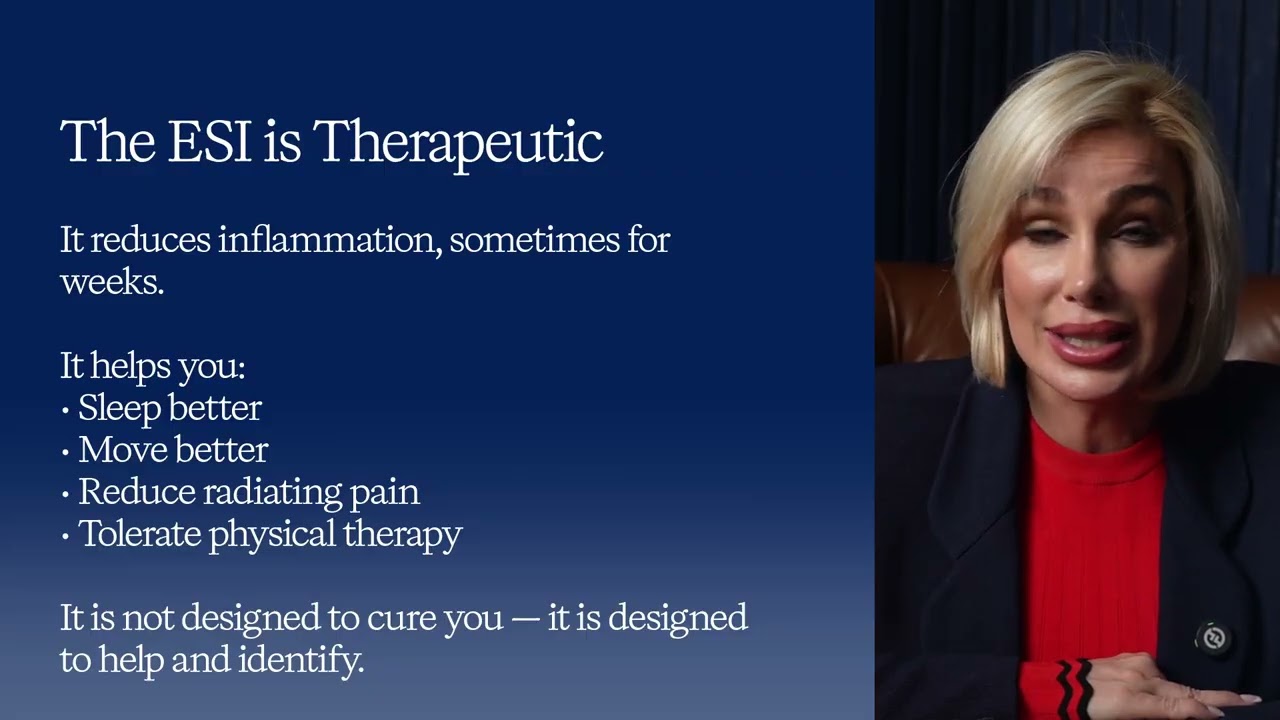 The ESI is Therapeutic

It reduces inflammation, sometimes for weeks.

It helps you:
• Sleep better
• Move better
• Reduce radiating pain
• Tolerate physical therapy

It is not designed to cure you — it is designed to help and identify.